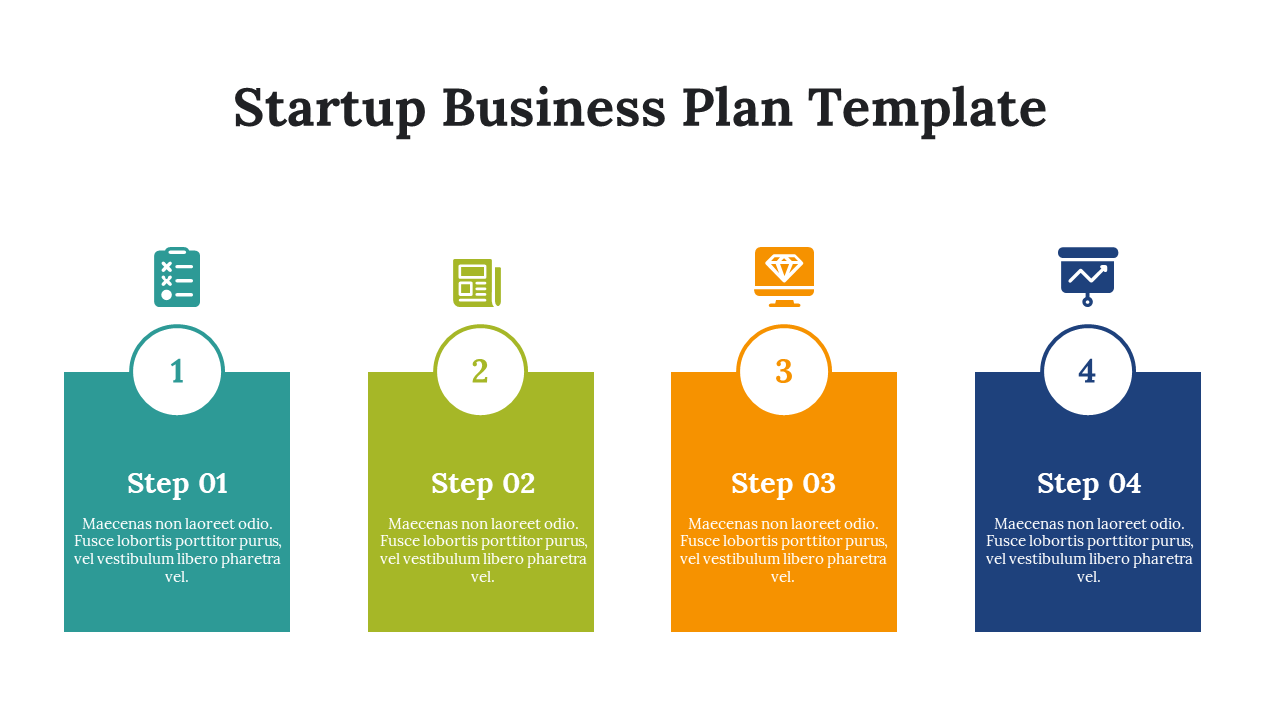 Startup Business Plan Template

1

Step 01

Maecenas non laoreet odio. Fusce lobortis porttitor purus, vel vestibulum libero pharetra vel.

2

Step 02

Maecenas non laoreet odio. Fusce lobortis porttitor purus, vel vestibulum libero pharetra vel.

3

Step 03

Maecenas non laoreet odio. Fusce lobortis porttitor purus, vel vestibulum libero pharetra vel.

4

Step 04

Maecenas non laoreet odio. Fusce lobortis porttitor purus, vel vestibulum libero pharetra vel.